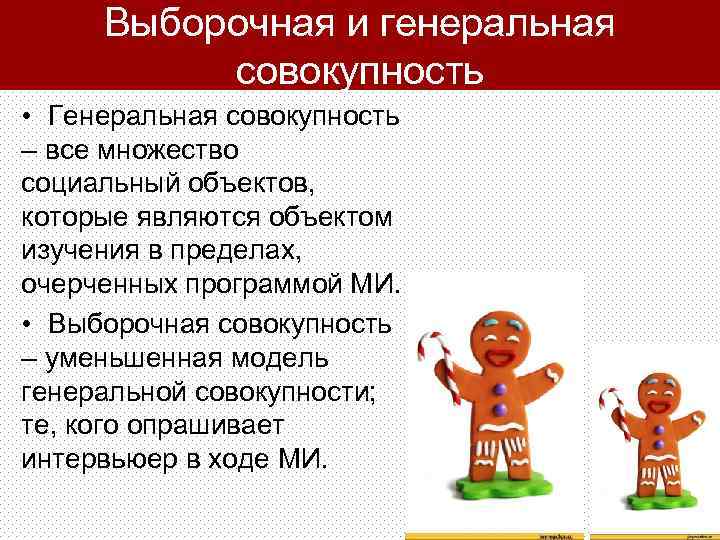 Выборочная и генеральная совокупность

• Генеральная совокупность – все множество социальный объектов, которые являются объектом изучения в пределах, очерченных программой МИ.

• Выборочная совокупность – уменьшенная модель генеральной совокупности; те, кого опрашивает интервьюер в ходе МИ.